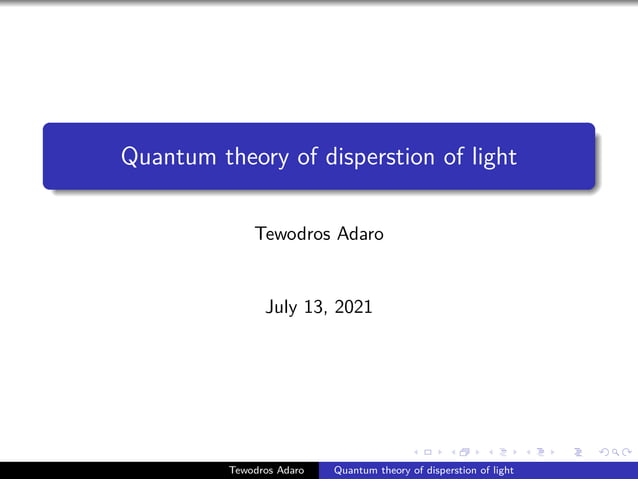 Quantum theory of disperstion of light

Tewodros Adaro

July 13, 2021

Tewodros Adaro Quantum theory of disperstion of light